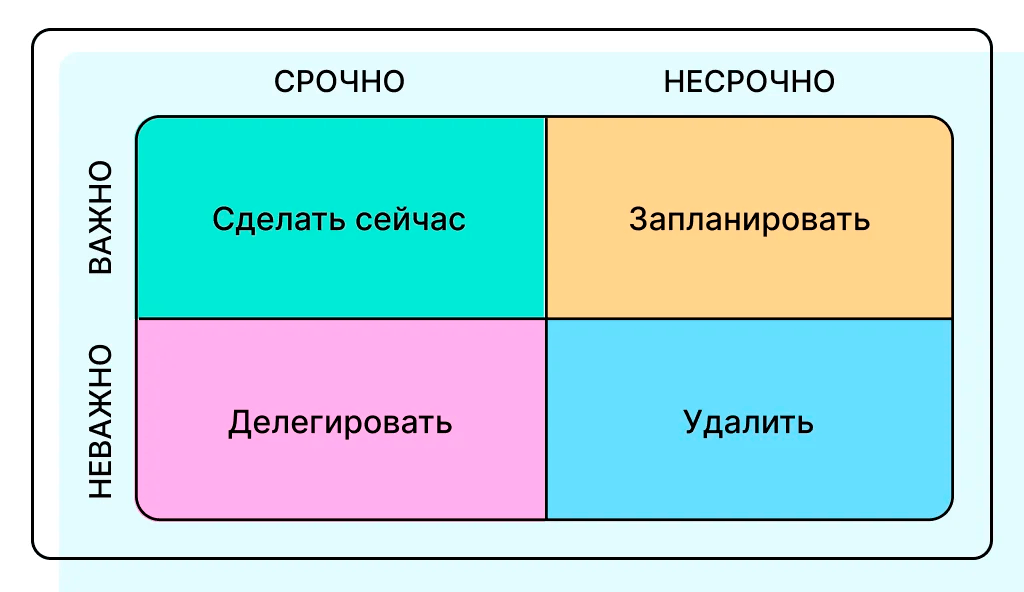 |  | СРОЧНО | НЕСРОЧНО |
|---|---|---|
| ВАЖНО | Сделать сейчас | Запланировать |
| НЕВАЖНО | Делегировать | Удалить |